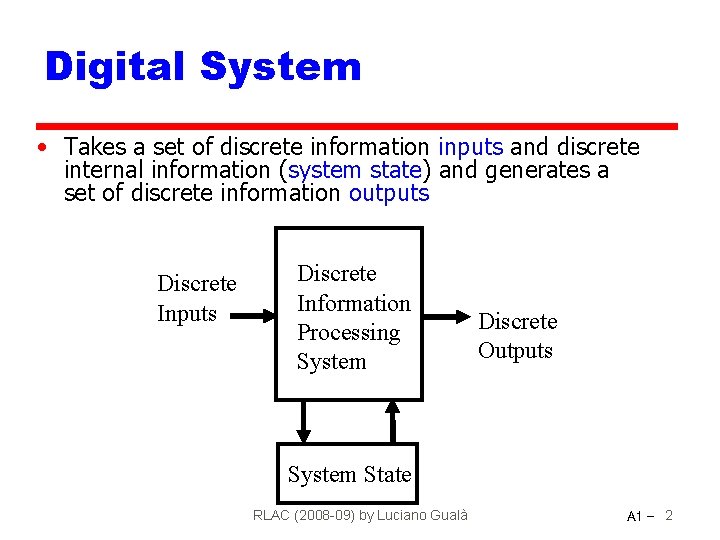 Digital System

• Takes a set of discrete information inputs and discrete internal information (system state) and generates a set of discrete information outputs

Discrete Inputs

Discrete Information Processing System

Discrete Outputs

System State

RLAC (2008-09) by Luciano Gualà

A1 – 2